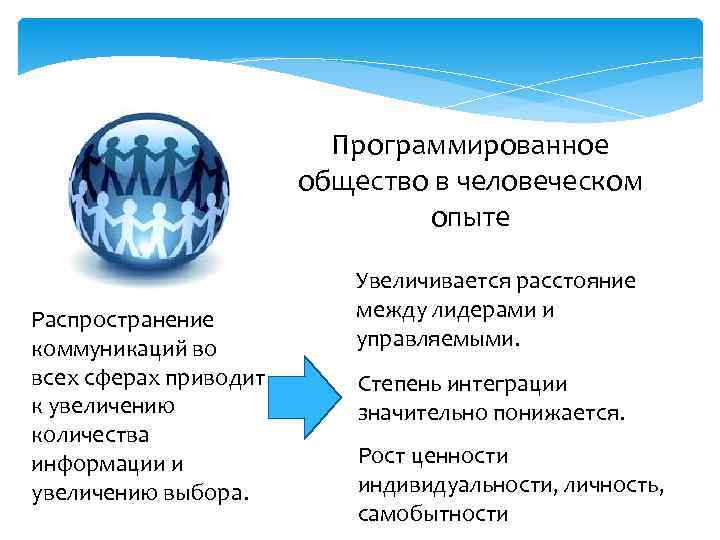 Программированное общество в человеческом опыте

Распространение коммуникаций во всех сферах приводит к увеличению количества информации и увеличению выбора.

Увеличивается расстояние между лидерами и управляемыми.

Степень интеграции значительно понижается.

Рост ценности индивидуальности, личность, самобытности